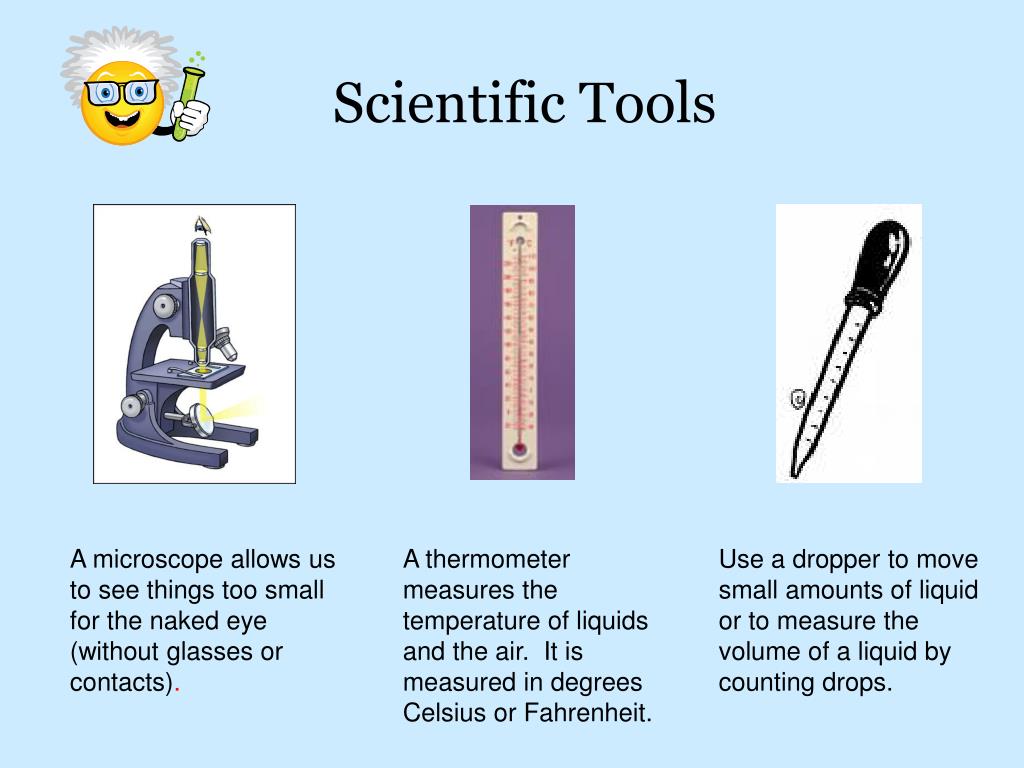 Scientific Tools

A microscope allows us to see things too small for the naked eye (without glasses or contacts).

A thermometer measures the temperature of liquids and the air.  It is measured in degrees Celsius or Fahrenheit.

Use a dropper to move small amounts of liquid or to measure the volume of a liquid by counting drops.